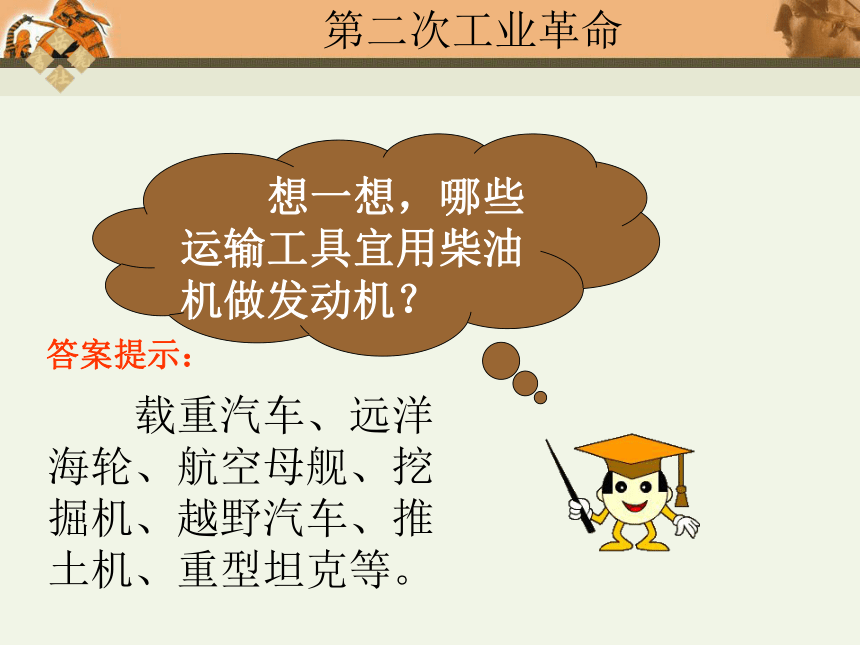 第二次工业革命

想一想，哪些运输工具宜用柴油机做发动机？

答案提示：

载重汽车、远洋海轮、航空母舰、挖掘机、越野汽车、推土机、重型坦克等。